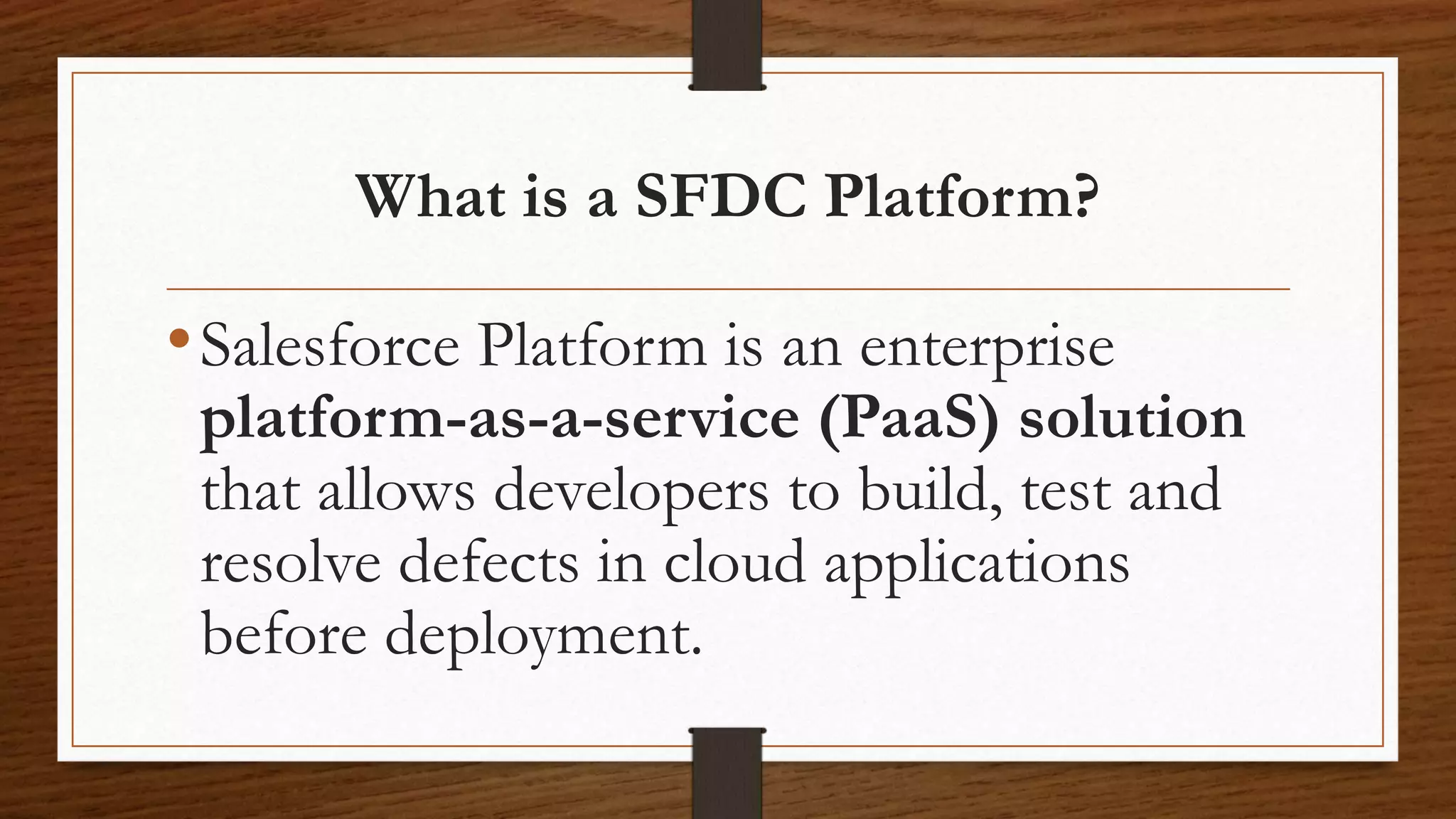 What is a SFDC Platform?

• Salesforce Platform is an enterprise platform-as-a-service (PaaS) solution that allows developers to build, test and resolve defects in cloud applications before deployment.